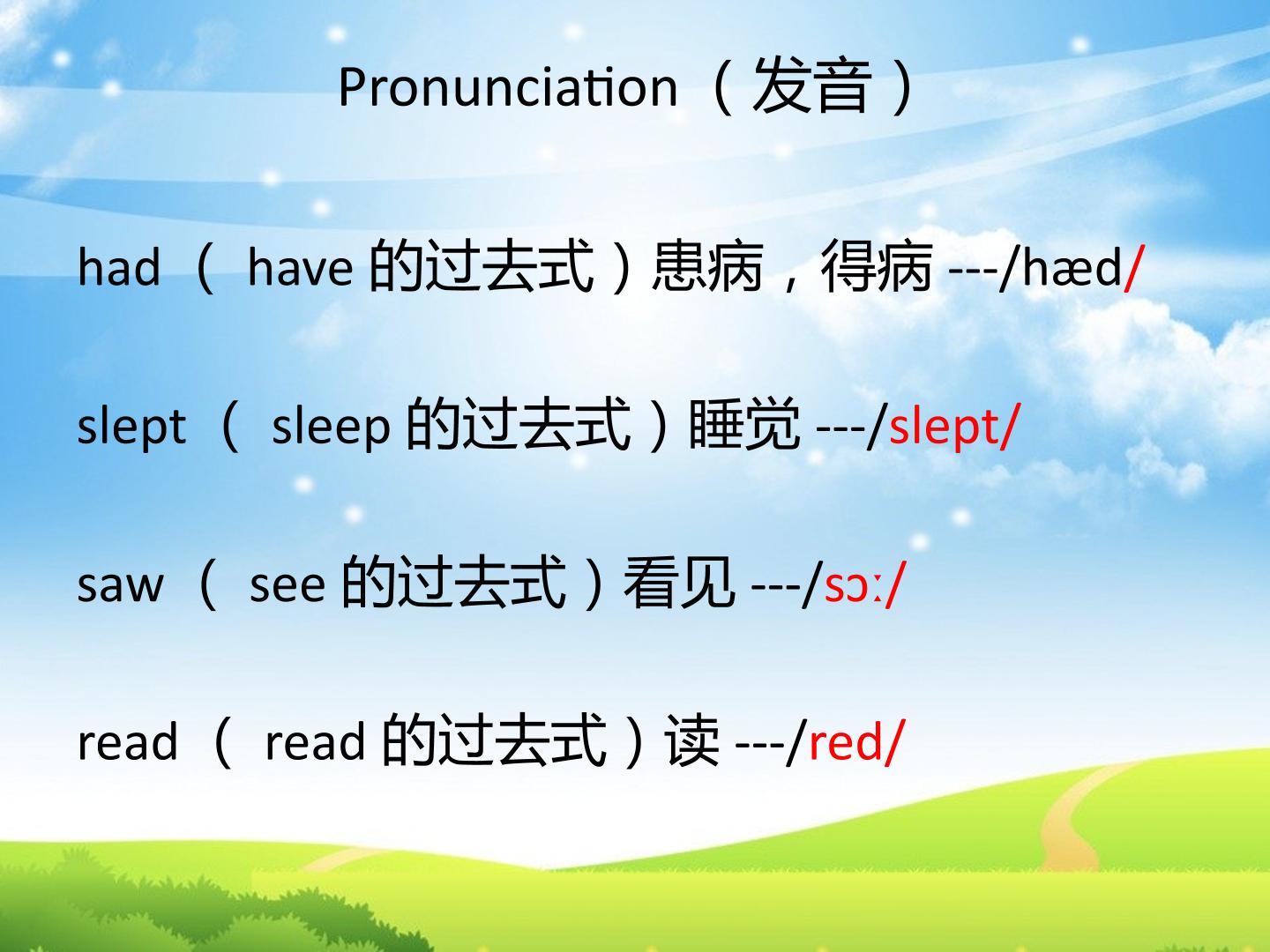 Pronunciation （发音）

had （ have 的过去式）患病，得病 ---/hæd/

slept （ sleep 的过去式）睡觉 ---/slept/

saw （ see 的过去式）看见 ---/sɔː/

read （ read 的过去式）读 ---/red/